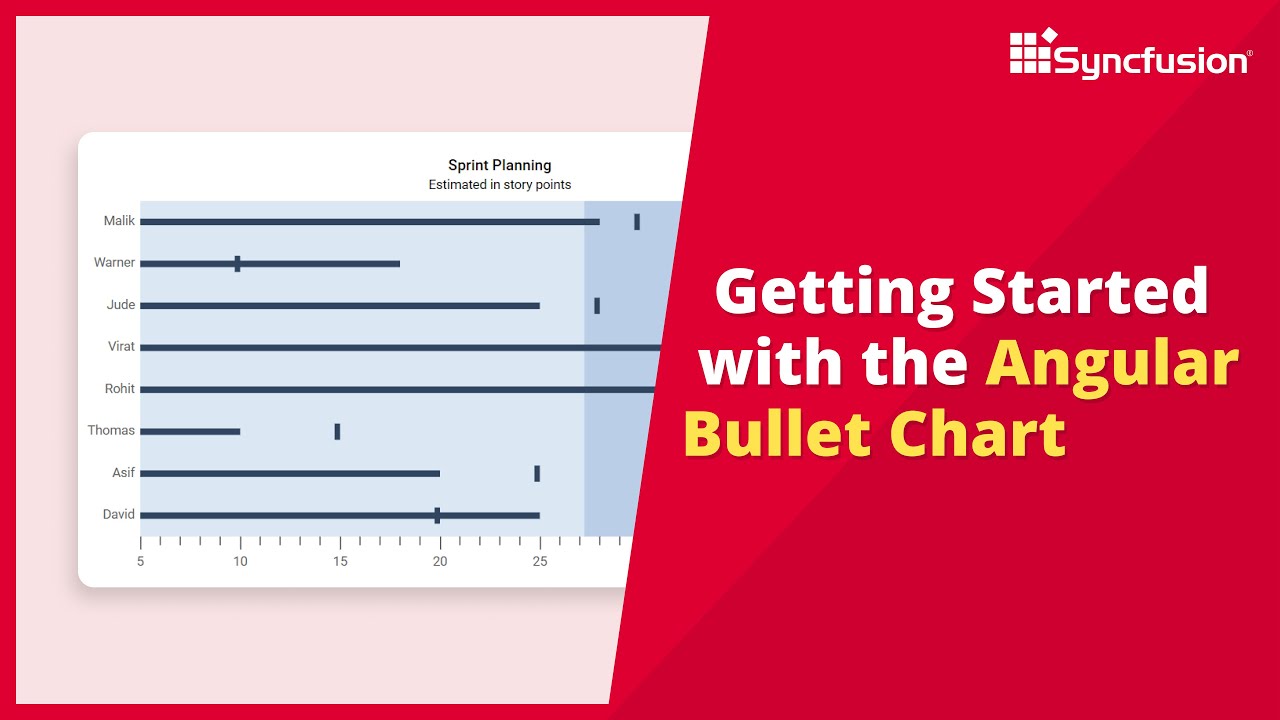 Syncfusion®

Sprint Planning
Estimated in story points

Malik
Warner
Jude
Virat
Rohit
Thomas
Asif
David

5 10 15 20 25

Getting Started with the Angular Bullet Chart